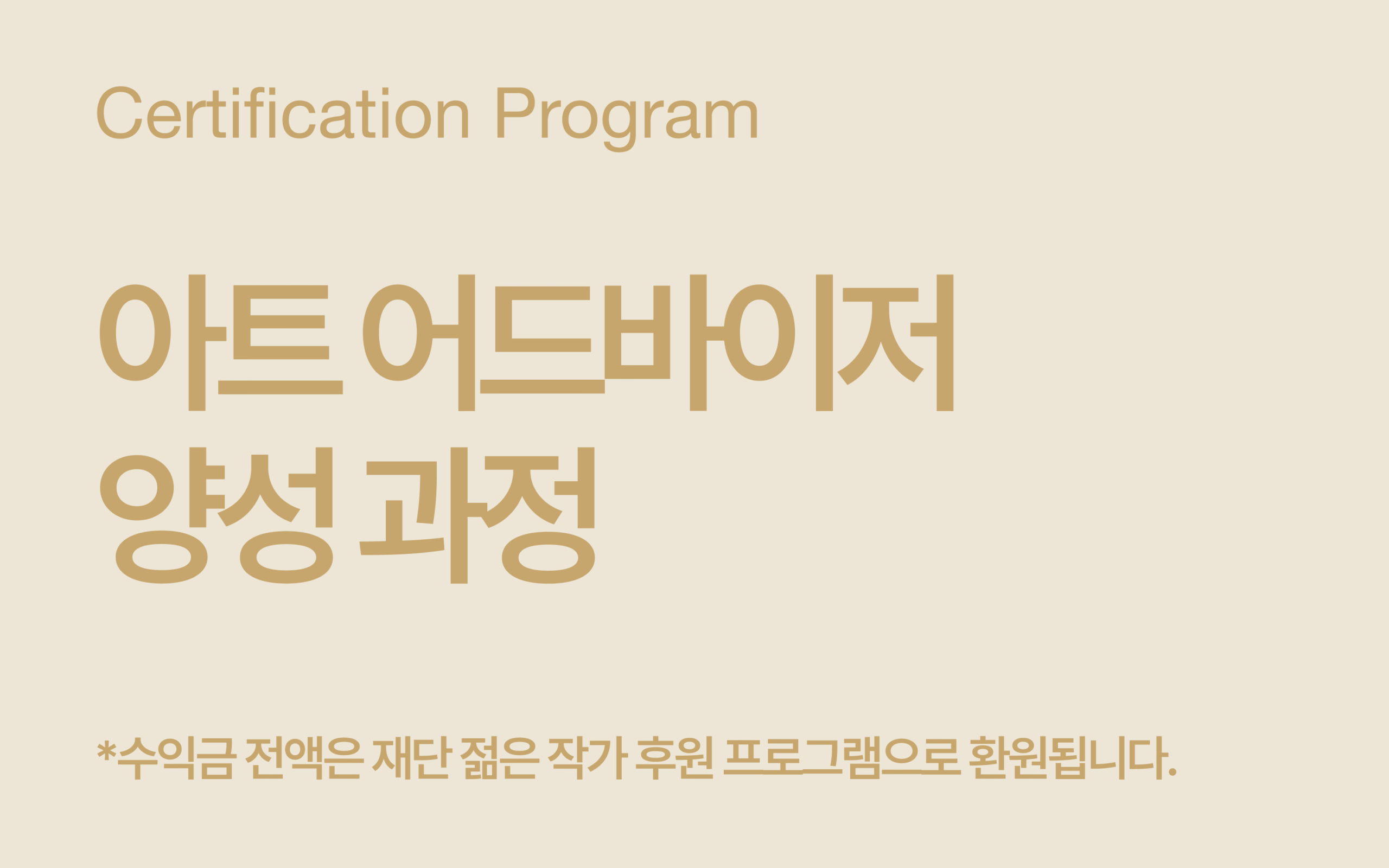 Certification Program

아트 어드바이저
양성 과정

*수익금 전액은 재단 젊은 작가 후원 프로그램으로 환원됩니다.